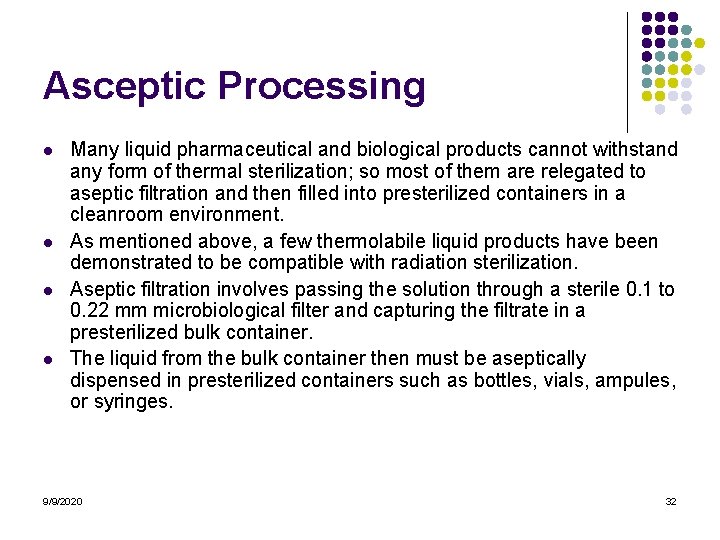 Asceptic Processing

- Many liquid pharmaceutical and biological products cannot withstand any form of thermal sterilization; so most of them are relegated to aseptic filtration and then filled into presterilized containers in a cleanroom environment.
- As mentioned above, a few thermolabile liquid products have been demonstrated to be compatible with radiation sterilization.
- Aseptic filtration involves passing the solution through a sterile 0.1 to 0.22 mm microbiological filter and capturing the filtrate in a presterilized bulk container.
- The liquid from the bulk container then must be aseptically dispensed in presterilized containers such as bottles, vials, ampules, or syringes.

9/9/2020

32